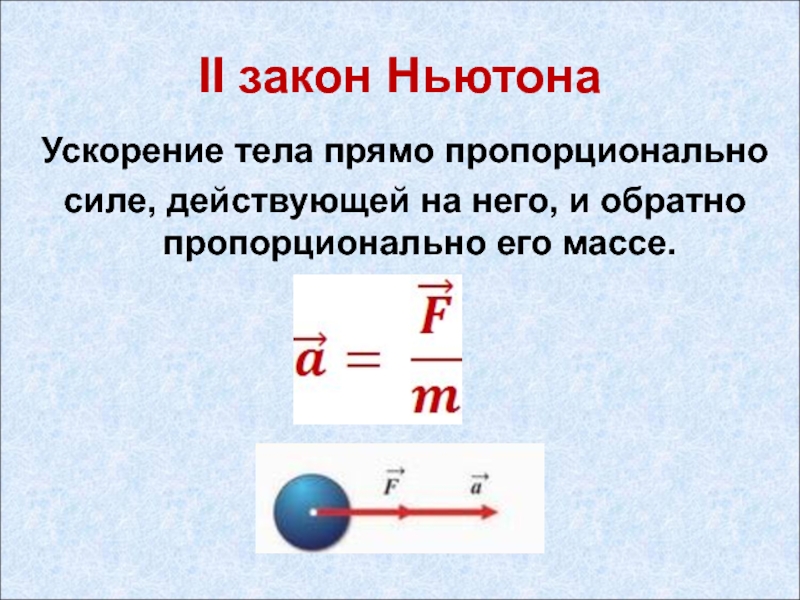 II закон Ньютона

Ускорение тела прямо пропорционально силе, действующей на него, и обратно пропорционально его массе.

$\vec{a} = \frac{\vec{F}}{m}$

$\vec{F}$ $\vec{a}$